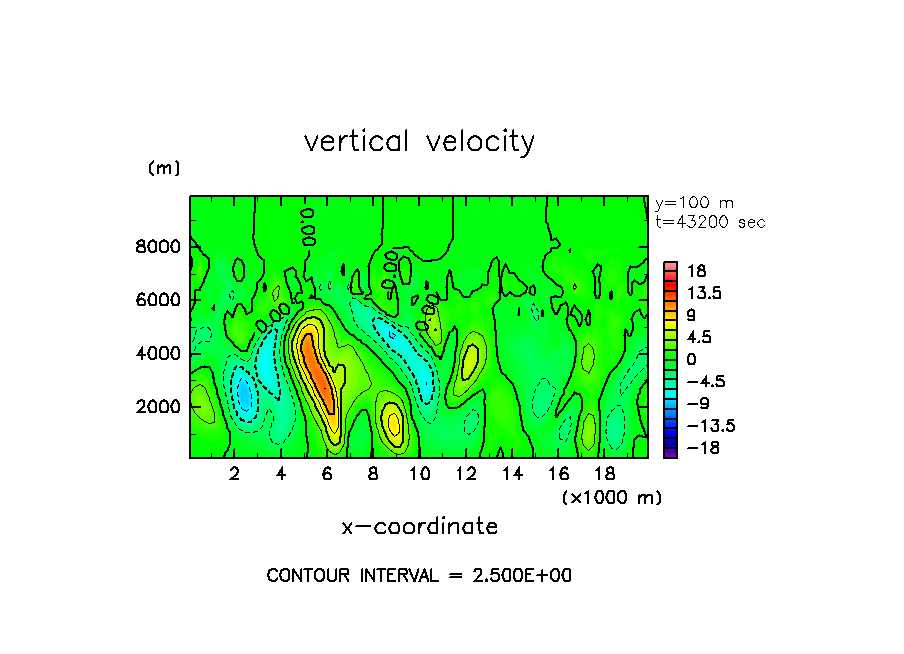 vertical velocity

(m)

y=100 m
t=43200 sec

8000
6000
4000
2000

18
13.5
9
4.5
0
−4.5
−9
−13.5
−18

2 4 6 8 10 12 14 16 18

(×1000 m)

x−coordinate

CONTOUR INTERVAL = 2.500E+00